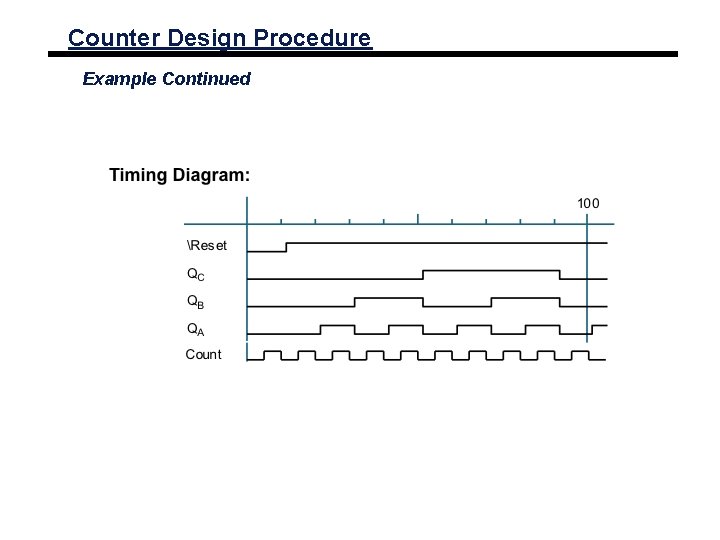 Counter Design Procedure

Example Continued

Timing Diagram:

100

\Reset

$Q_C$

$Q_B$

$Q_A$

Count